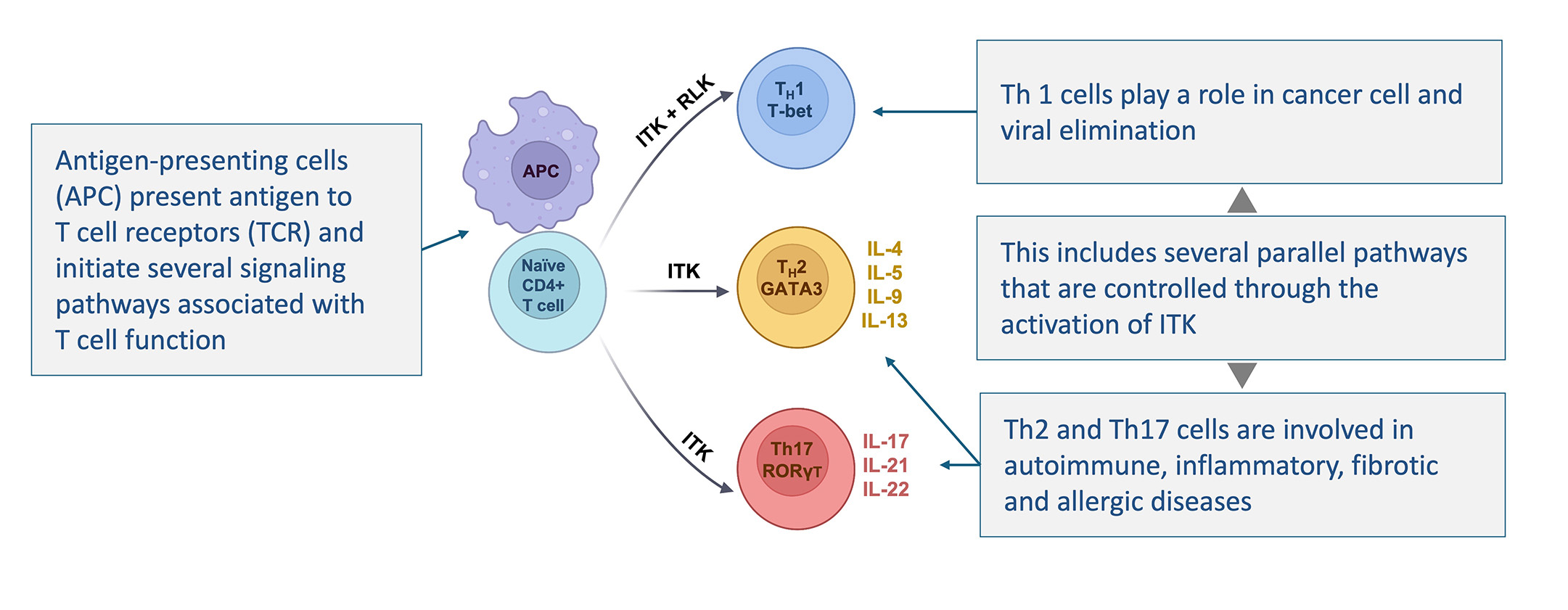 Antigen-presenting cells (APC) present antigen to T cell receptors (TCR) and initiate several signaling pathways associated with T cell function

APC

Naïve CD4+ T cell

ITK + RLK

ITK

ITK

$T_H1$ T-bet

$T_H2$ GATA3

IL-4
IL-5
IL-9
IL-13

Th17 RORγT

IL-17
IL-21
IL-22

Th 1 cells play a role in cancer cell and viral elimination

This includes several parallel pathways that are controlled through the activation of ITK

Th2 and Th17 cells are involved in autoimmune, inflammatory, fibrotic and allergic diseases